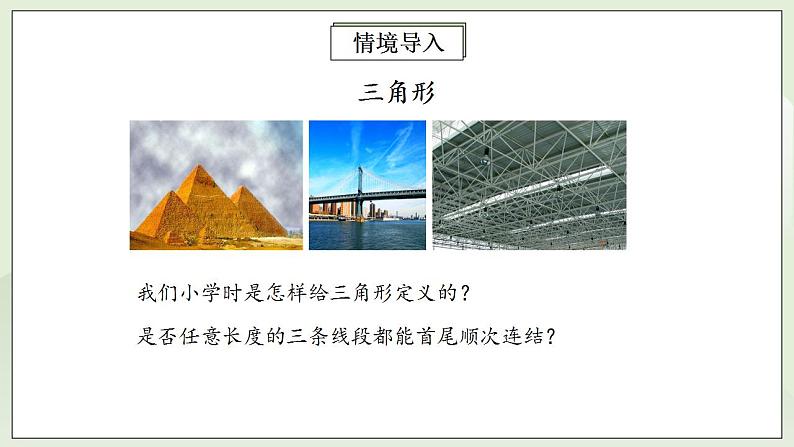 情境导入

三角形

我们小学时是怎样给三角形定义的？

是否任意长度的三条线段都能首尾顺次连结？